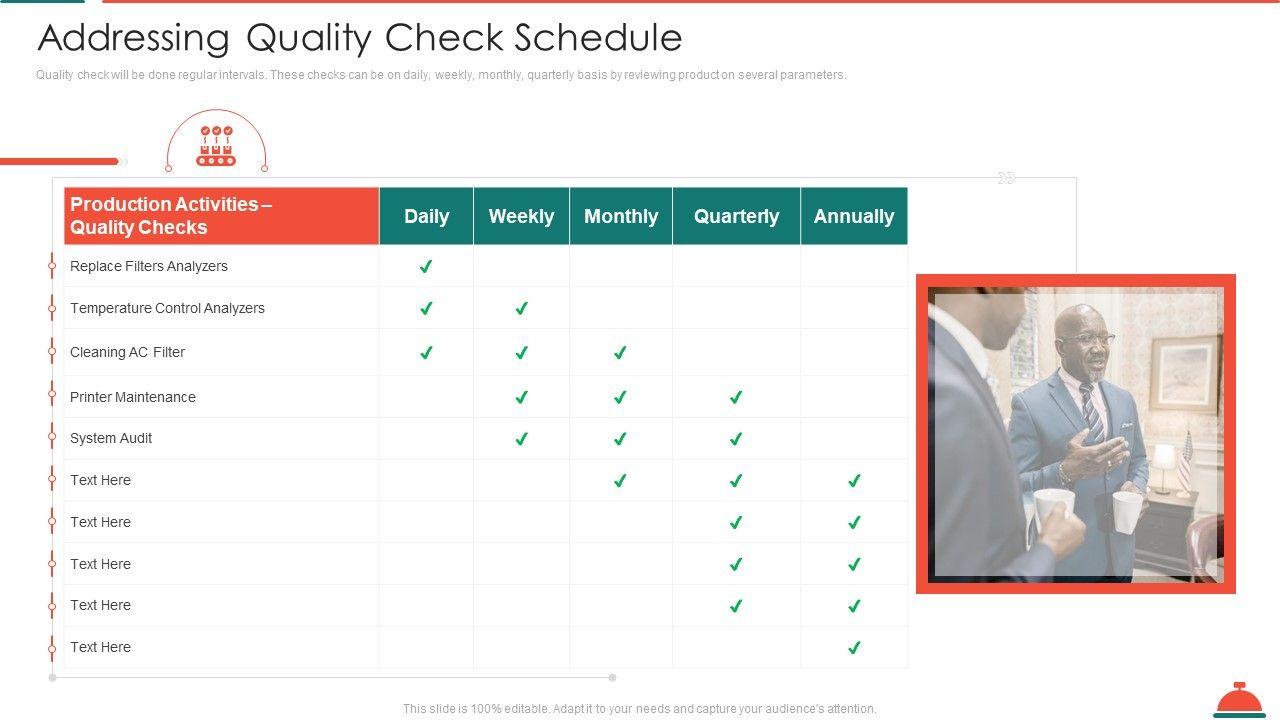 Addressing Quality Check Schedule

Quality check will be done regular intervals. These checks can be on daily, weekly, monthly, quarterly basis by reviewing product on several parameters.

| Production Activities – Quality Checks | Daily | Weekly | Monthly | Quarterly | Annually |
|---|---|---|---|---|---|
| Replace Filters Analyzers | ✓ | | | | |
| Temperature Control Analyzers | ✓ | ✓ | | | |
| Cleaning AC Filter | ✓ | ✓ | ✓ | | |
| Printer Maintenance | | ✓ | ✓ | ✓ | |
| System Audit | | ✓ | ✓ | ✓ | |
| Text Here | | | ✓ | ✓ | ✓ |
| Text Here | | | | ✓ | ✓ |
| Text Here | | | | ✓ | ✓ |
| Text Here | | | | ✓ | ✓ |
| Text Here | | | | | ✓ |

This slide is 100% editable. Adapt it to your needs and capture your audience's attention.